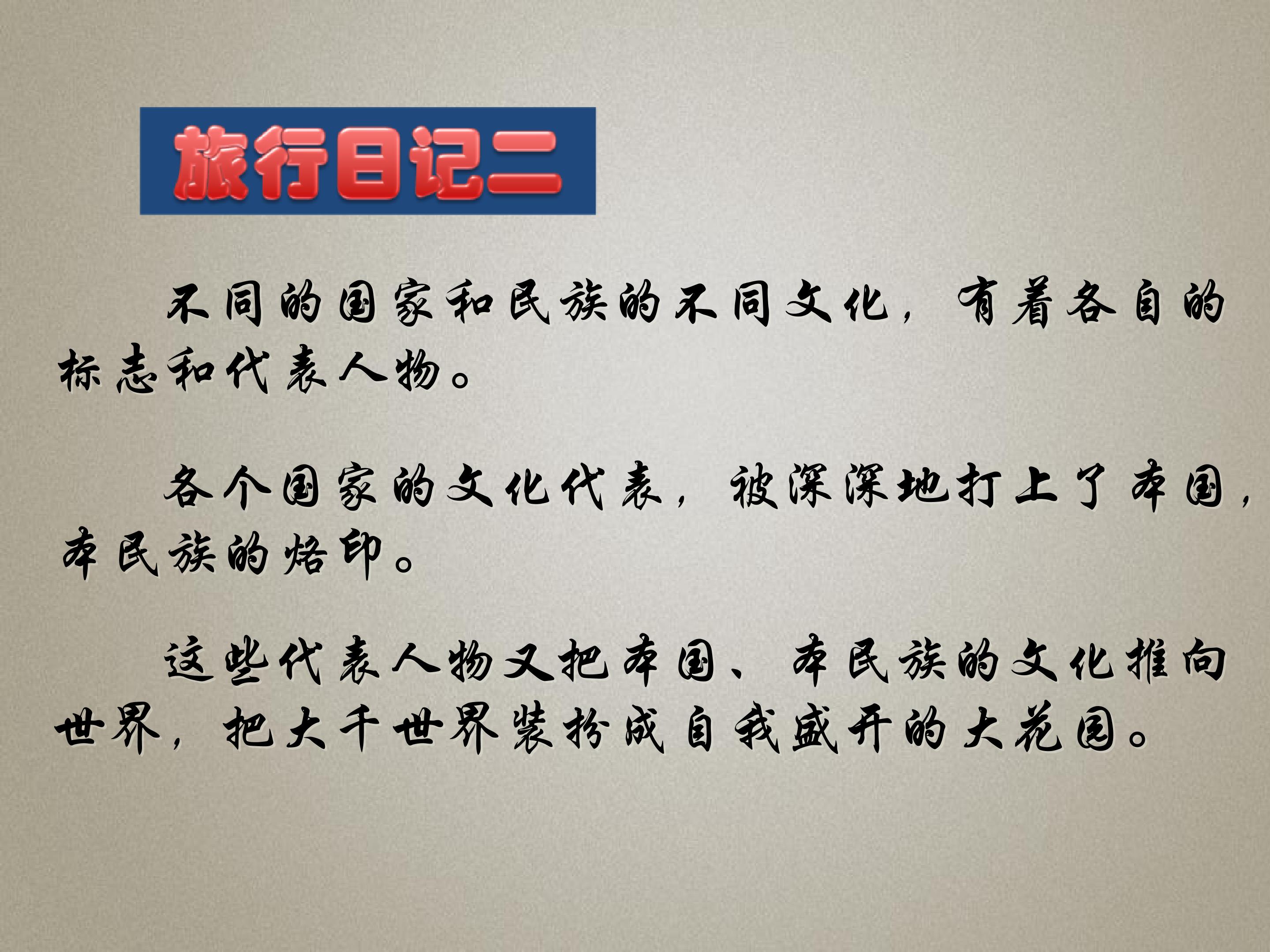 旅行日记二

不同的国家和民族的不同文化，有着各自的标志和代表人物。

各个国家的文化代表，被深深地打上了本国，本民族的烙印。

这些代表人物又把本国、本民族的文化推向世界，把大千世界装扮成自我盛开的大花园。